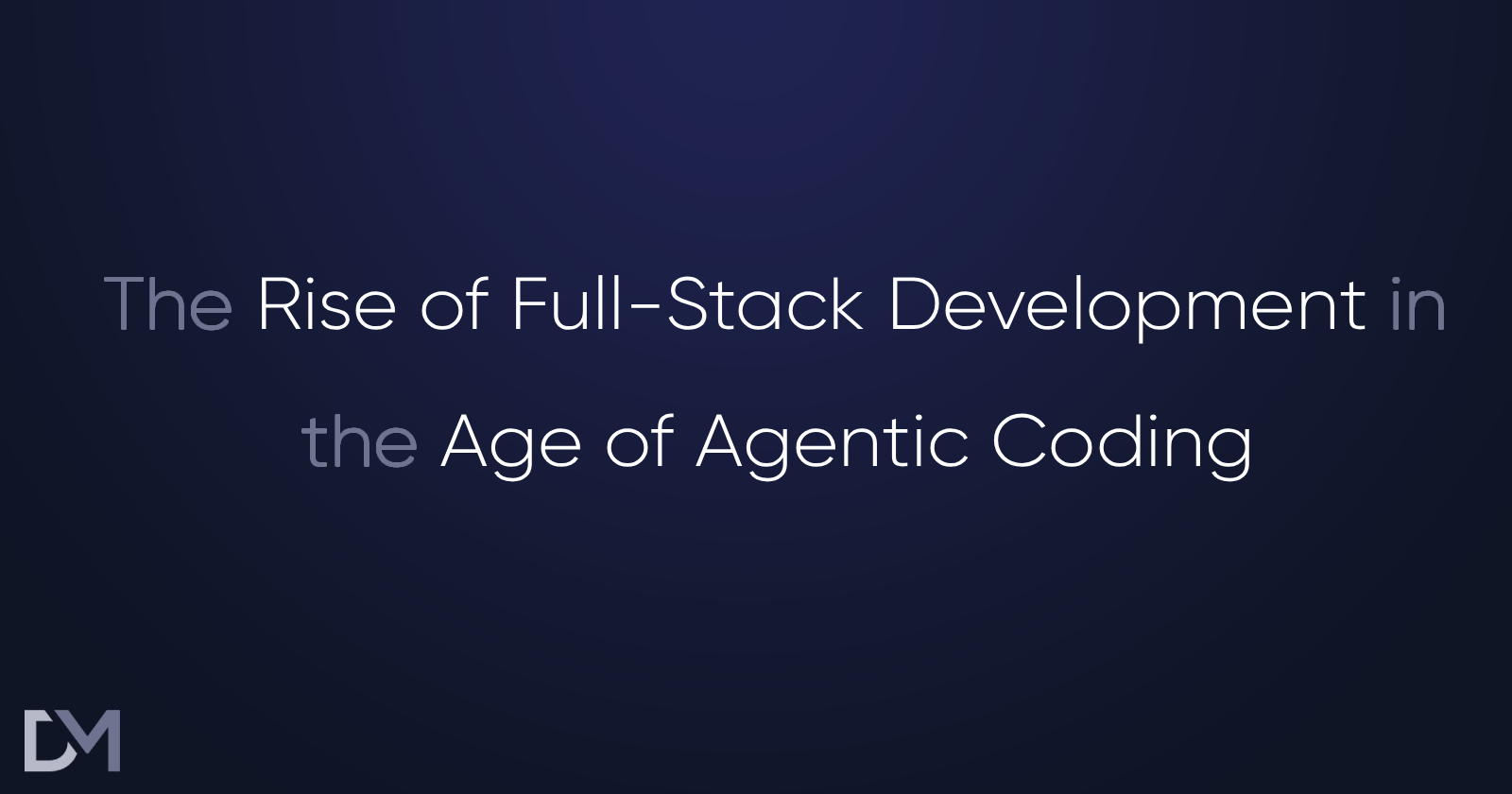 The Rise of Full-Stack Development in the Age of Agentic Coding

DM